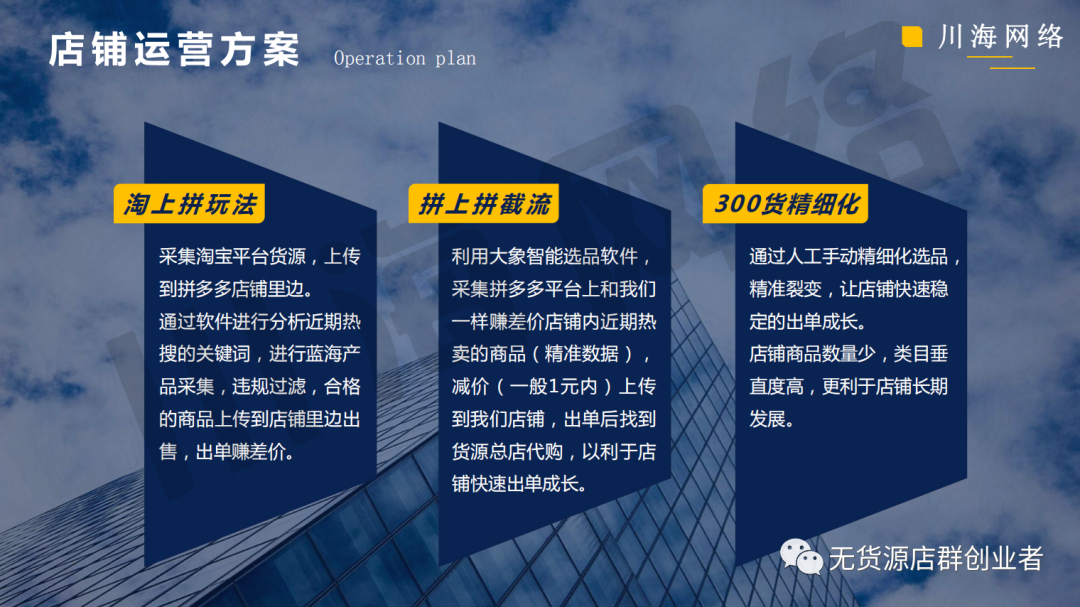 店铺运营方案 Operation plan

川海网络

淘上拼玩法

采集淘宝平台货源，上传到拼多多店铺里边。
通过软件进行分析近期热搜的关键词，进行蓝海产品采集，违规过滤，合格的商品上传到店铺里边出售，出单赚差价。

拼上拼截流

利用大象智能选品软件，采集拼多多平台上和我们一样赚差价店铺内近期热卖的商品（精准数据），减价（一般1元内）上传到我们店铺，出单后找到货源总店代购，以利于店铺快速出单成长。

300货精细化

通过人工手动精细化选品，精准裂变，让店铺快速稳定的出单成长。
店铺商品数量少，类目垂直度高，更利于店铺长期发展。

无货源店群创业者